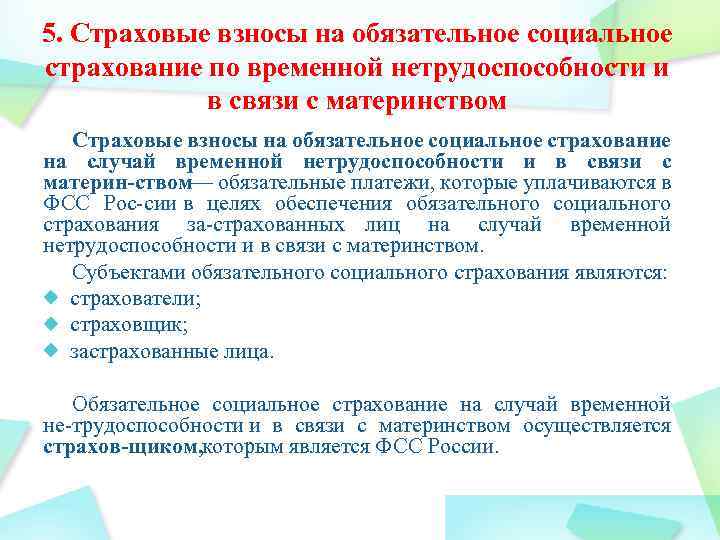 5. Страховые взносы на обязательное социальное страхование по временной нетрудоспособности и в связи с материнством

Страховые взносы на обязательное социальное страхование на случай временной нетрудоспособности и в связи с материн-ством— обязательные платежи, которые уплачиваются в ФСС Рос-сии в целях обеспечения обязательного социального страхования за-страхованных лиц на случай временной нетрудоспособности и в связи с материнством.

Субъектами обязательного социального страхования являются:

страхователи;

страховщик;

застрахованные лица.

Обязательное социальное страхование на случай временной не-трудоспособности и в связи с материнством осуществляется страхов-щиком,которым является ФСС России.